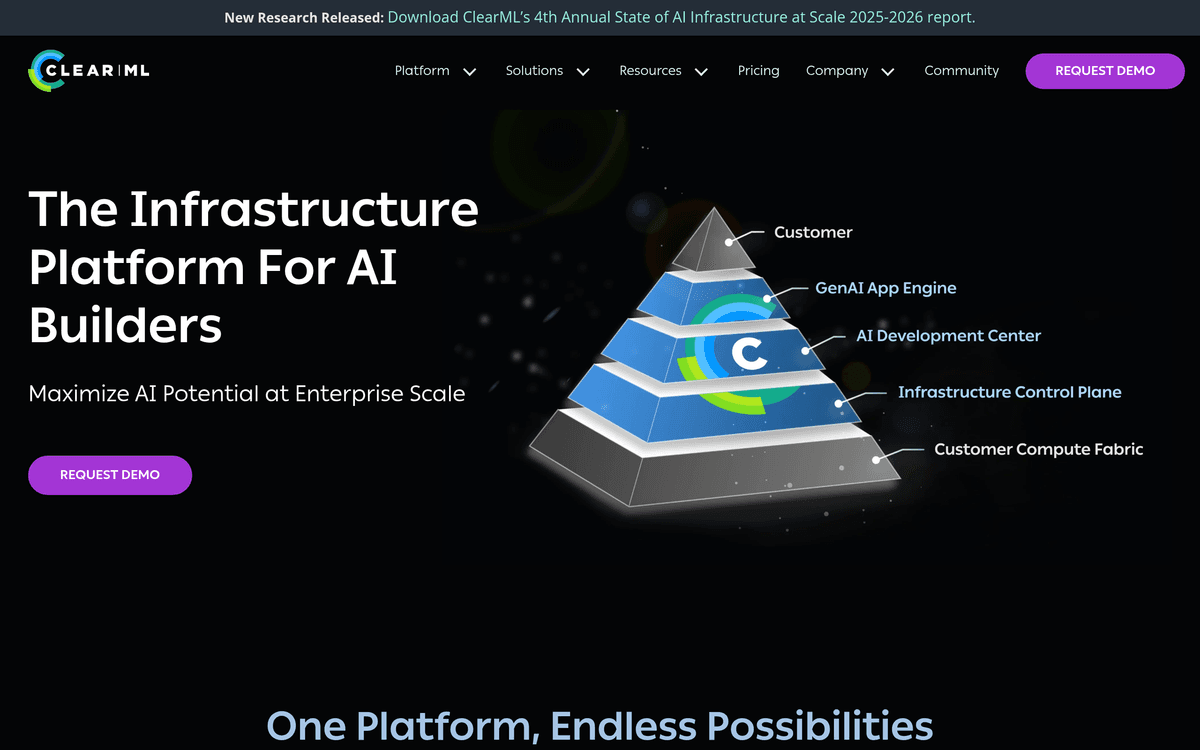 New Research Released: Download ClearML's 4th Annual State of AI Infrastructure at Scale 2025-2026 report.

CLEAR|ML

Platform Solutions Resources Pricing Company Community REQUEST DEMO

The Infrastructure Platform For AI Builders

Maximize AI Potential at Enterprise Scale

REQUEST DEMO

Customer
GenAI App Engine
AI Development Center
Infrastructure Control Plane
Customer Compute Fabric

C

One Platform, Endless Possibilities